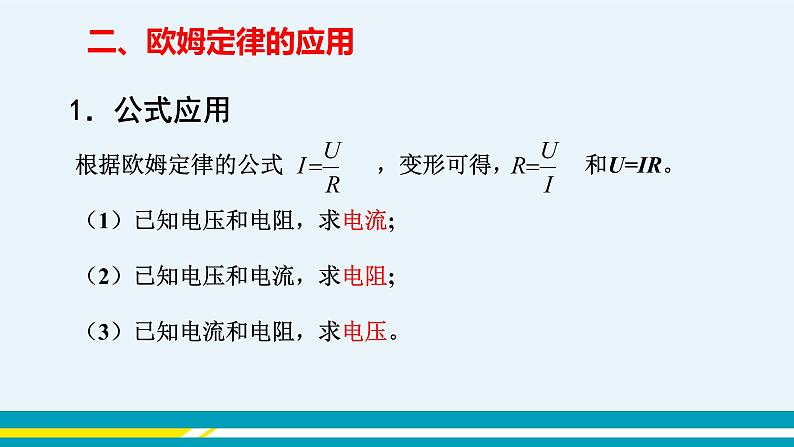 二、欧姆定律的应用

1．公式应用

根据欧姆定律的公式 $I=\frac{U}{R}$ ，变形可得，$R=\frac{U}{I}$ 和$U=IR$。

（1）已知电压和电阻，求电流;

（2）已知电压和电流，求电阻;

（3）已知电流和电阻，求电压。